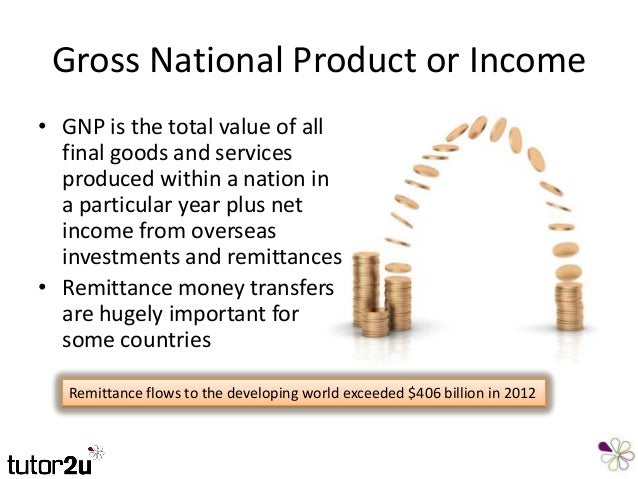 Gross National Product or Income

• GNP is the total value of all final goods and services produced within a nation in a particular year plus net income from overseas investments and remittances
• Remittance money transfers are hugely important for some countries

Remittance flows to the developing world exceeded \$406 billion in 2012

tutor2u